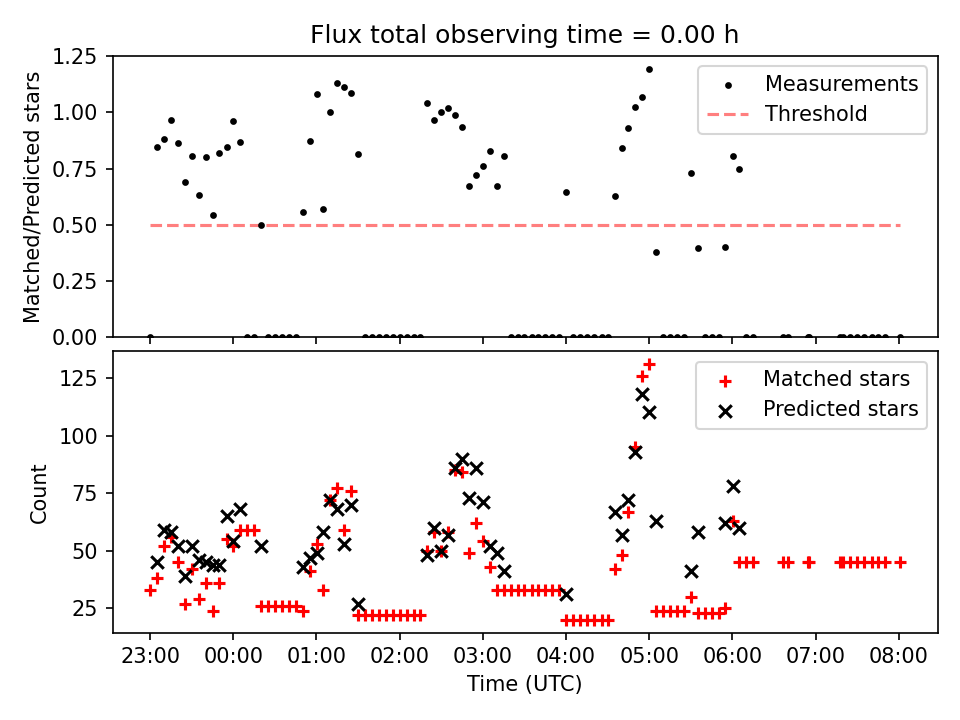 Flux total observing time = 0.00 h

Matched/Predicted stars

1.25
1.00
0.75
0.50
0.25
0.00

Measurements
Threshold

Count

125
100
75
50
25

Matched stars
Predicted stars

23:00
00:00
01:00
02:00
03:00
04:00
05:00
06:00
07:00
08:00

Time (UTC)